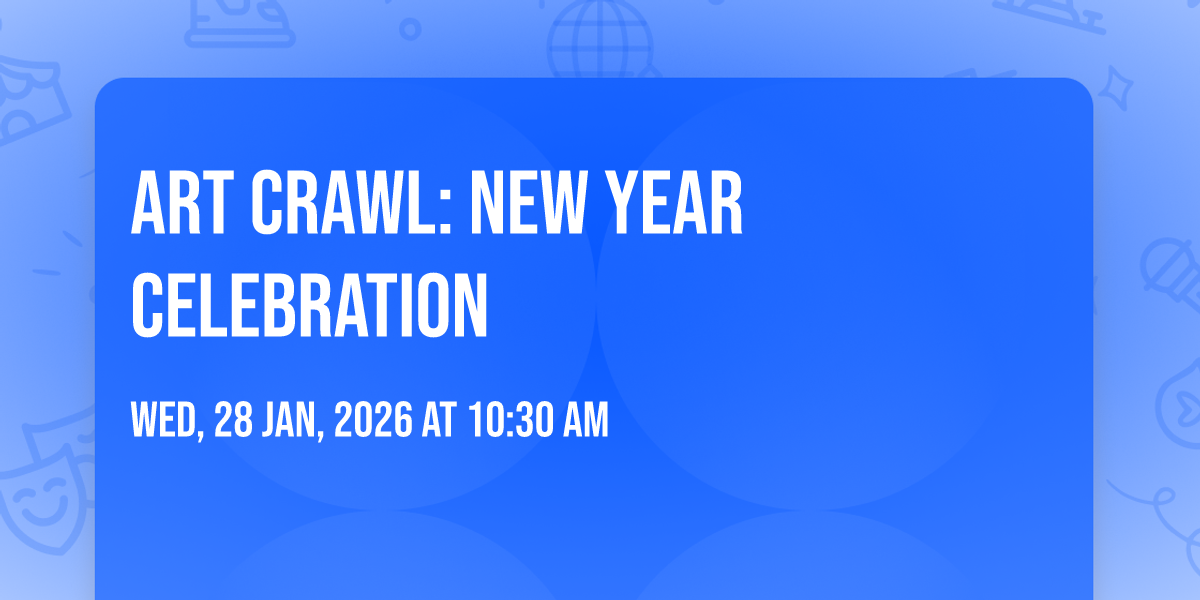 ART CRAWL: NEW YEAR CELEBRATION

WED, 28 JAN, 2026 AT 10:30 AM